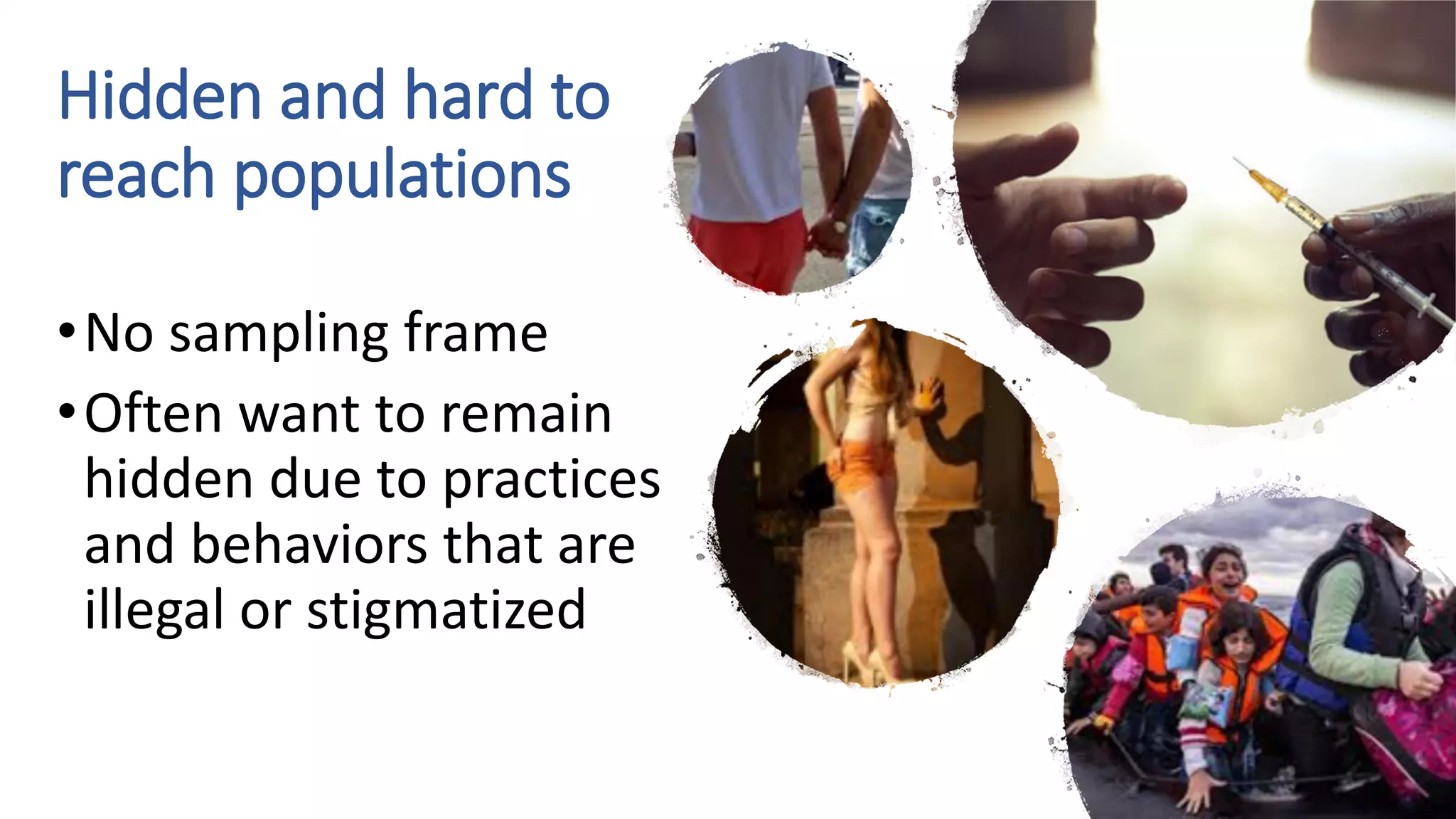 Hidden and hard to reach populations

• No sampling frame
• Often want to remain hidden due to practices and behaviors that are illegal or stigmatized